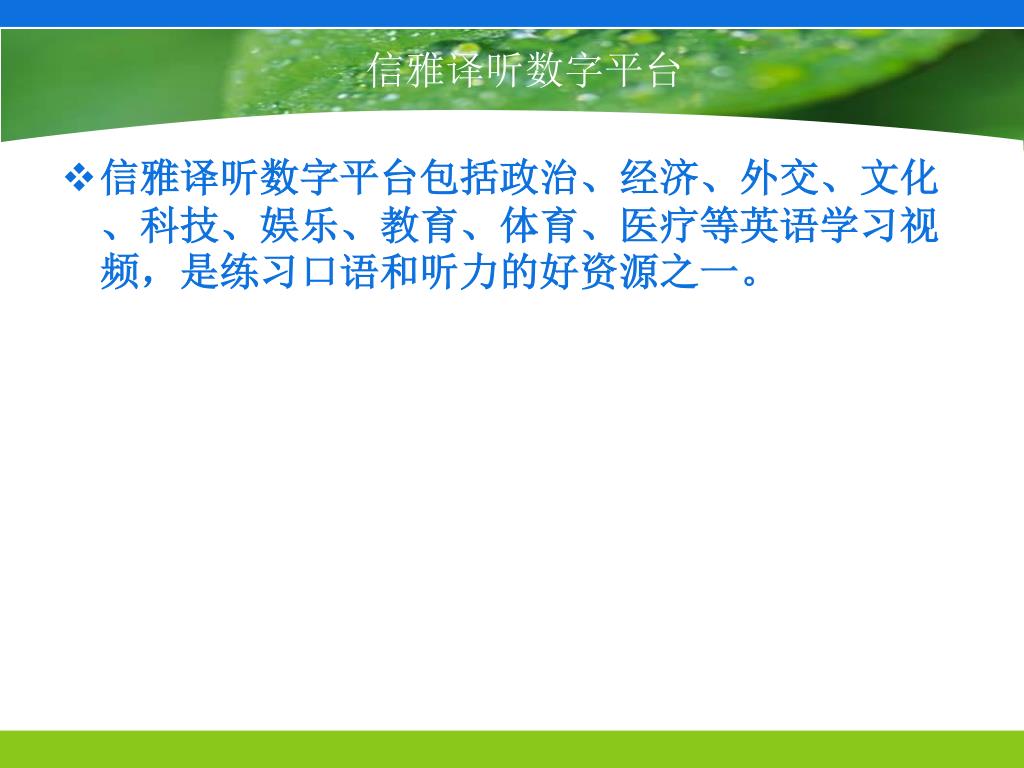 信雅译听数字平台

❖信雅译听数字平台包括政治、经济、外交、文化、科技、娱乐、教育、体育、医疗等英语学习视频，是练习口语和听力的好资源之一。